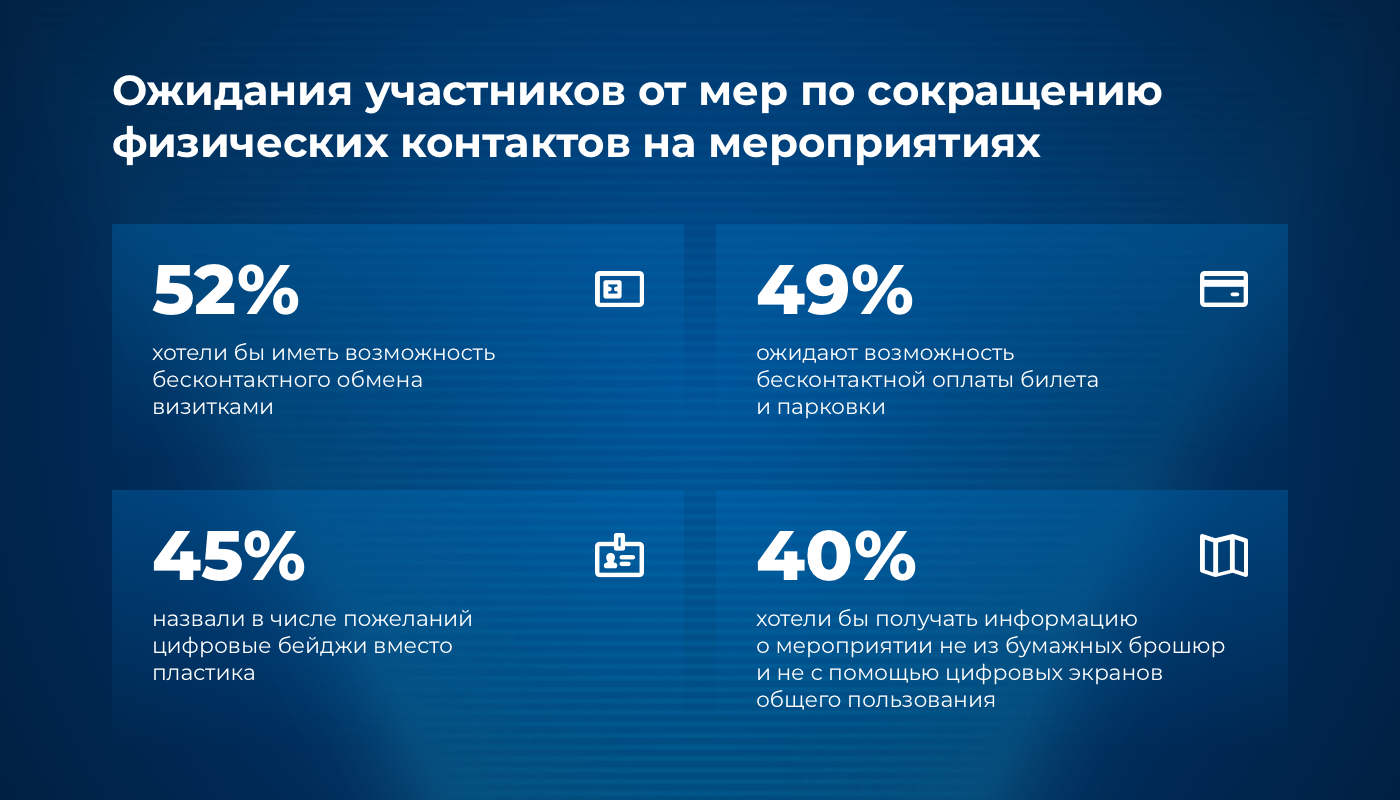 Ожидания участников от мер по сокращению физических контактов на мероприятиях

52%

хотели бы иметь возможность бесконтактного обмена визитками

49%

ожидают возможность бесконтактной оплаты билета и парковки

45%

назвали в числе пожеланий цифровые бейджи вместо пластика

40%

хотели бы получать информацию о мероприятии не из бумажных брошюр и не с помощью цифровых экранов общего пользования